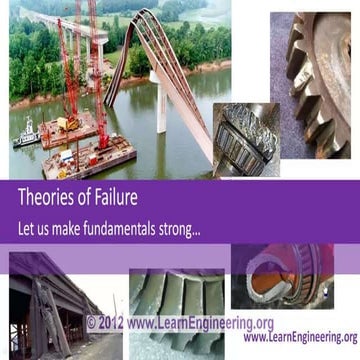 Theories of Failure

Let us make fundamentals strong...

© 2012 www.LearnEngineering.org

www.LearnEngineering.org